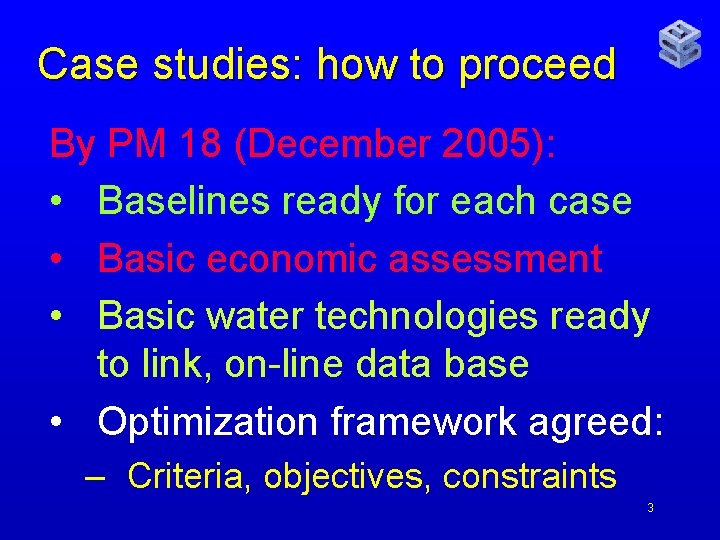 Case studies: how to proceed

By PM 18 (December 2005):

• Baselines ready for each case
• Basic economic assessment
• Basic water technologies ready to link, on-line data base
• Optimization framework agreed:
  – Criteria, objectives, constraints

3